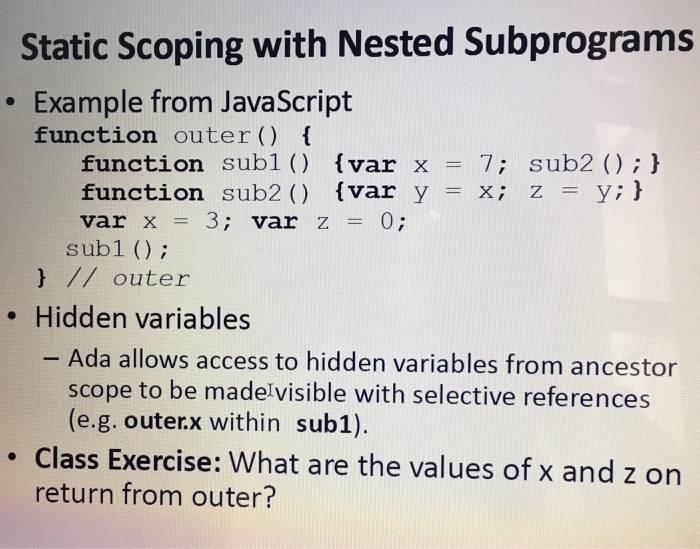 Static Scoping with Nested Subprograms

• Example from JavaScript
function outer() {
    function sub1() {var x = 7; sub2();}
    function sub2() {var y = x; z = y;}
    var x = 3; var z = 0;
  sub1();
} // outer

• Hidden variables
– Ada allows access to hidden variables from ancestor scope to be made visible with selective references (e.g. outer.x within sub1).

• Class Exercise: What are the values of x and z on return from outer?